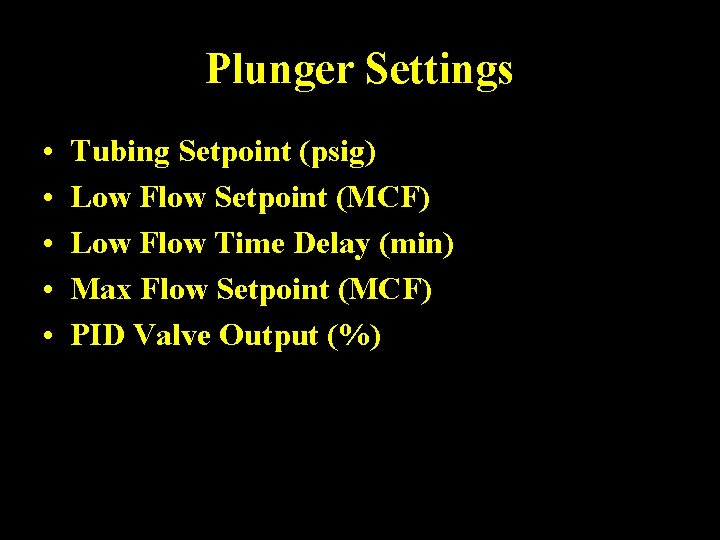 Plunger Settings

• Tubing Setpoint (psig)
• Low Flow Setpoint (MCF)
• Low Flow Time Delay (min)
• Max Flow Setpoint (MCF)
• PID Valve Output (%)